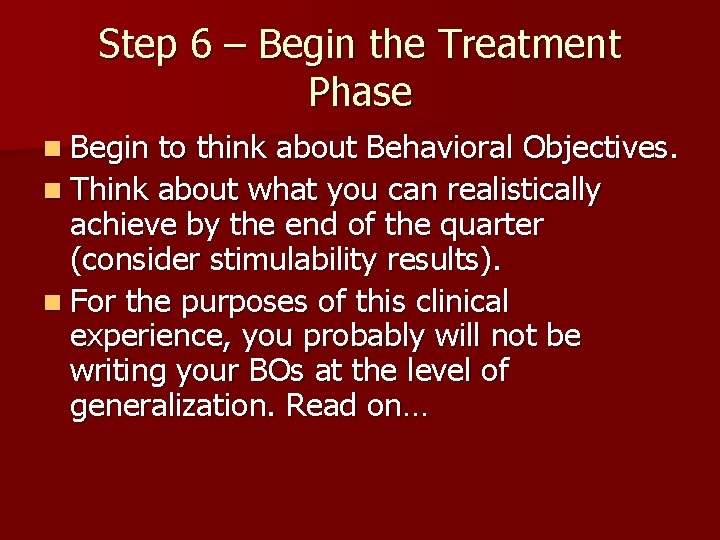 Step 6 – Begin the Treatment Phase

- Begin to think about Behavioral Objectives.
- Think about what you can realistically achieve by the end of the quarter (consider stimulability results).
- For the purposes of this clinical experience, you probably will not be writing your BOs at the level of generalization. Read on…